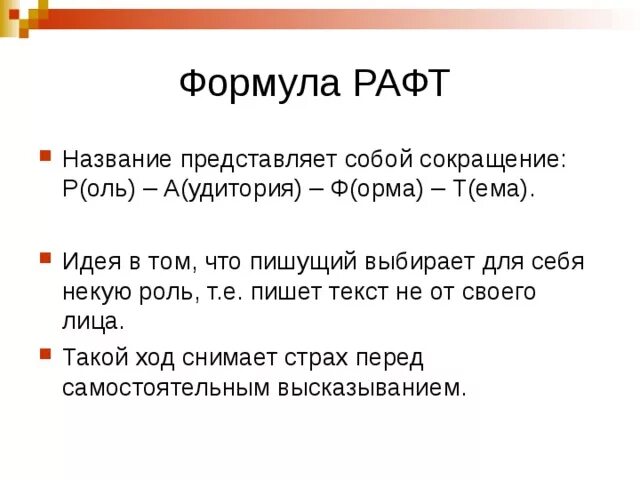 Формула РАФТ

Название представляет собой сокращение: Р(оль) – А(удитория) – Ф(орма) – Т(ема).

Идея в том, что пишущий выбирает для себя некую роль, т.е. пишет текст не от своего лица.

Такой ход снимает страх перед самостоятельным высказыванием.